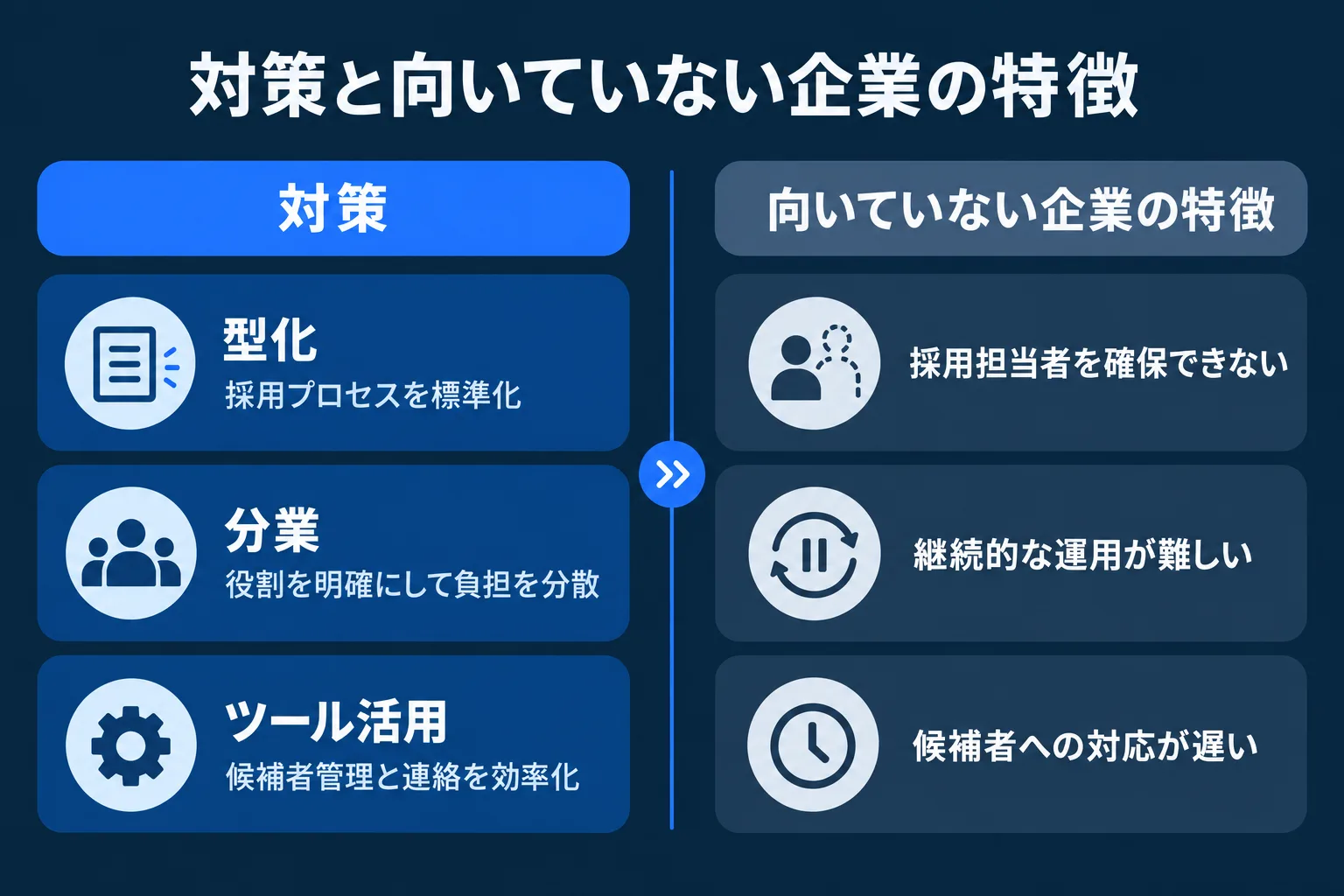 対策と向いていない企業の特徴

対策

型化
採用プロセスを標準化

分業
役割を明確にして負担を分散

ツール活用
候補者管理と連絡を効率化

向いていない企業の特徴

採用担当者を確保できない

継続的な運用が難しい

候補者への対応が遅い